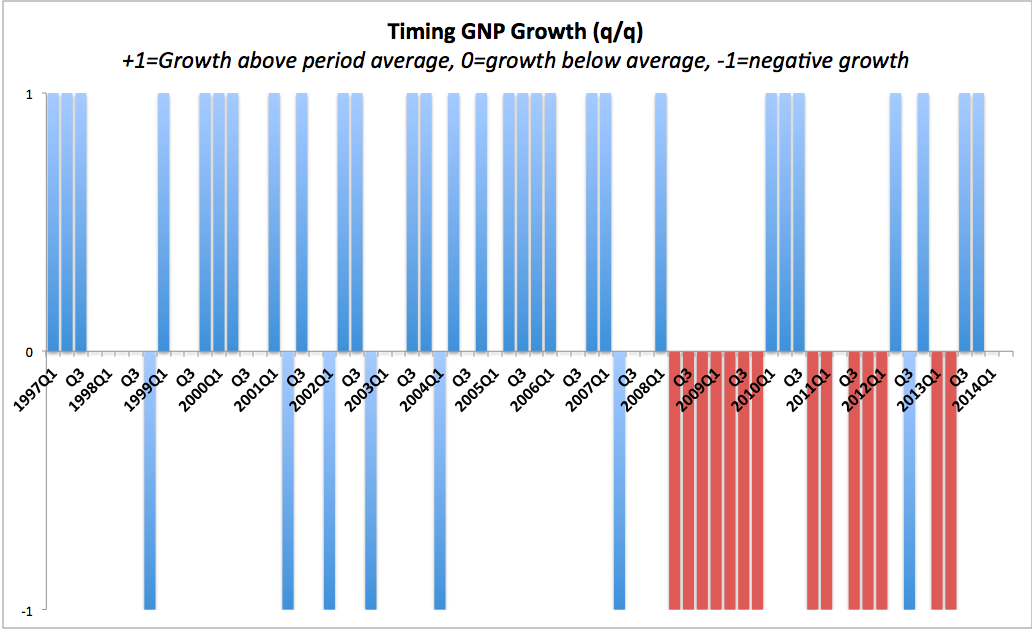 Timing GNP Growth (q/q)

+1=Growth above period average, 0=growth below average, -1=negative growth

1

0

-1

1997Q1
Q3
1998Q1
Q3
1999Q1
Q3
2000Q1
Q3
2001Q1
Q3
2002Q1
Q3
2003Q1
Q3
2004Q1
Q3
2005Q1
Q3
2006Q1
Q3
2007Q1
Q3
2008Q1
Q3
2009Q1
Q3
2010Q1
Q3
2011Q1
Q3
2012Q1
Q3
2013Q1
Q3
2014Q1